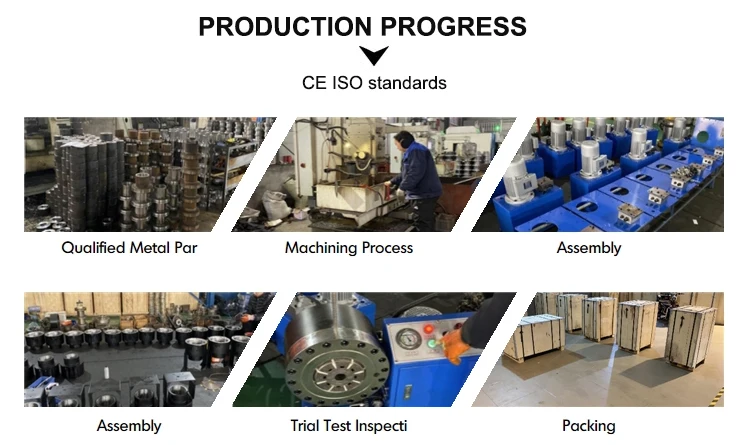 PRODUCTION PROGRESS

CE ISO standards

Qualified Metal Par

Machining Process

Assembly

Assembly

Trial Test Inspecti

Packing